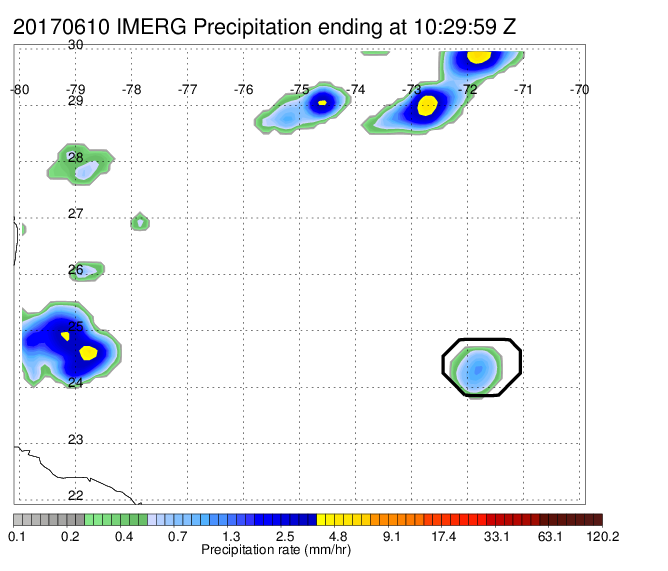 20170610 IMERG Precipitation ending at 10:29:59 Z

30
-80 -79 -78 -77 -76 -75 -74 -73 -72 -71 -70
29
28
27
26
25
24
23
22

0.1 0.2 0.4 0.7 1.3 2.5 4.8 9.1 17.4 33.1 63.1 120.2
Precipitation rate (mm/hr)